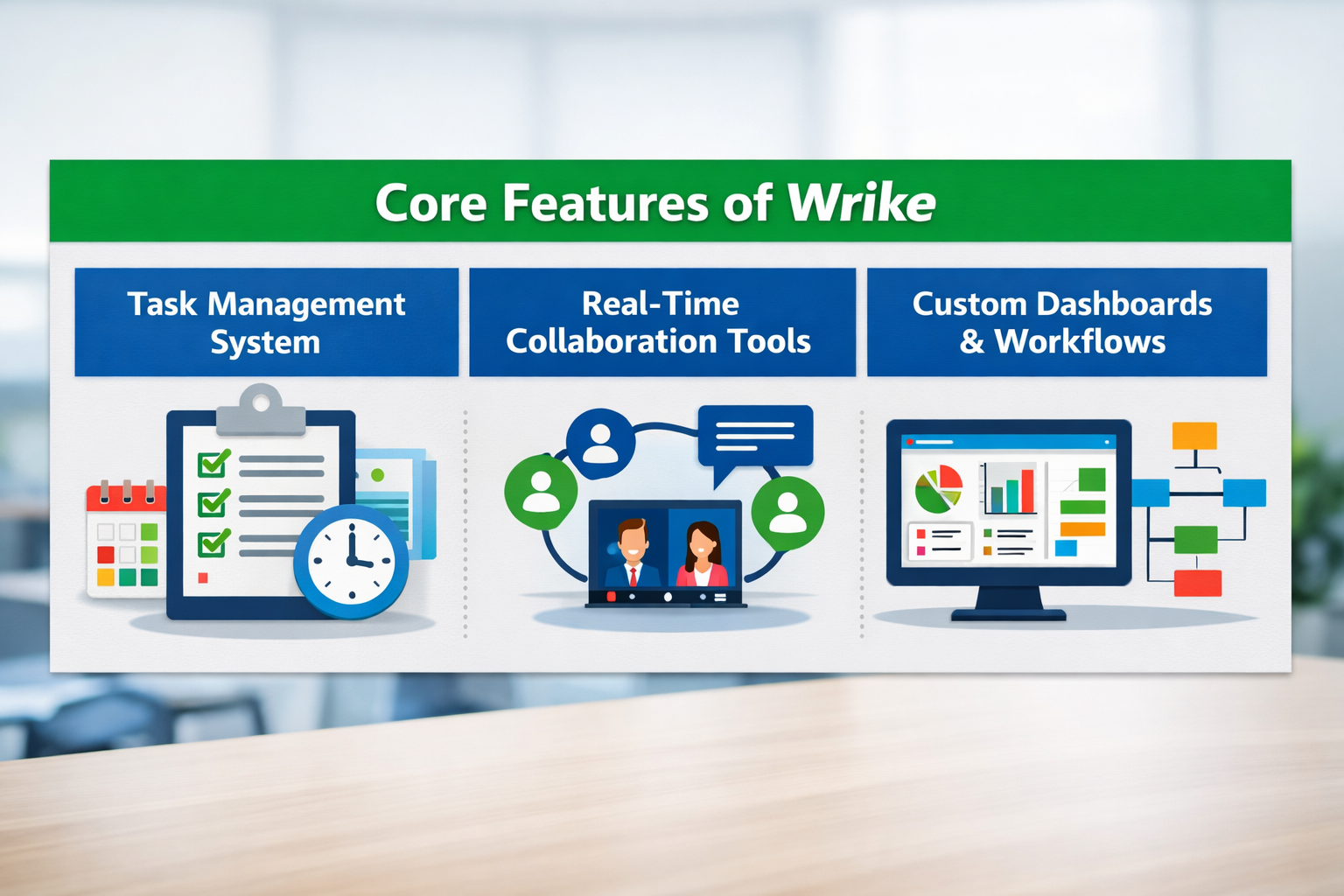 Core Features of Wrike

Task Management System

Real-Time Collaboration Tools

Custom Dashboards & Workflows